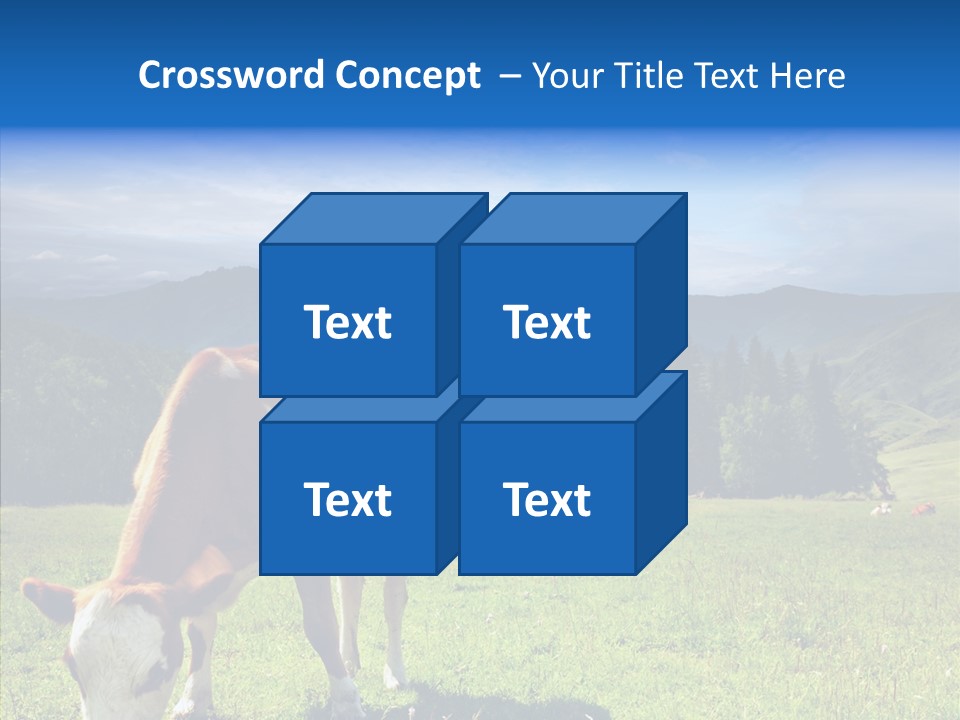 Crossword Concept – Your Title Text Here

Text

Text

Text

Text